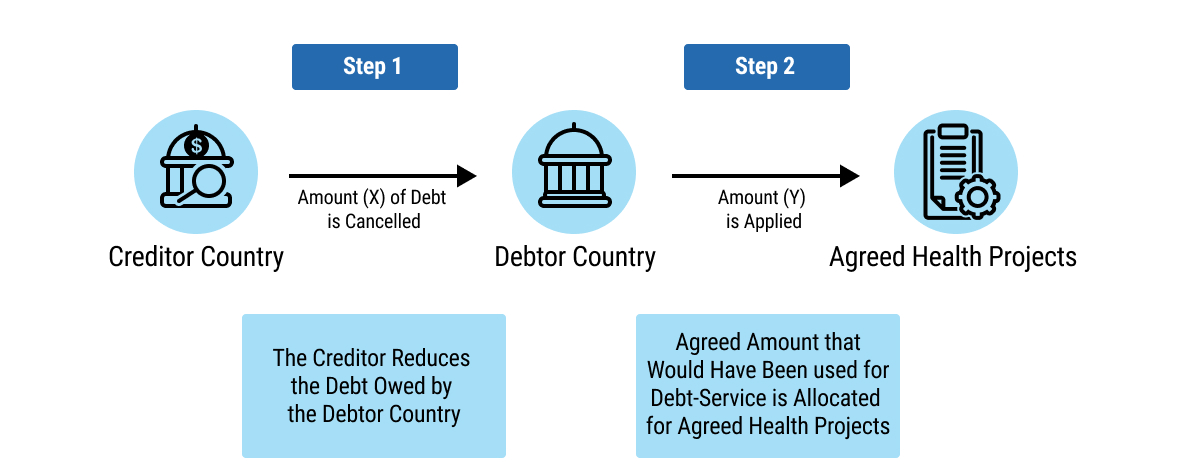 Step 1

Step 2

Creditor Country

Amount (X) of Debt is Cancelled

Debtor Country

Amount (Y) is Applied

Agreed Health Projects

The Creditor Reduces the Debt Owed by the Debtor Country

Agreed Amount that Would Have Been used for Debt-Service is Allocated for Agreed Health Projects